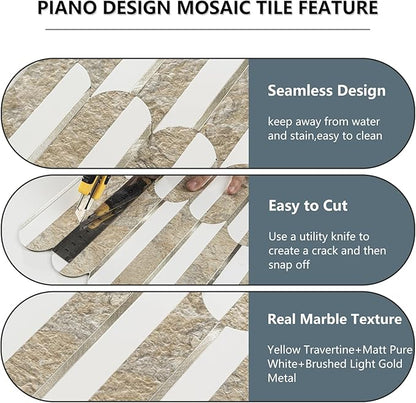 PIANO DESIGN MOSAIC TILE FEATURE

Seamless Design

keep away from water and stain,easy to clean

Easy to Cut

Use a utility knife to create a crack and then snap off

Real Marble Texture

Yellow Travertine+Matt Pure White+Brushed Light Gold Metal